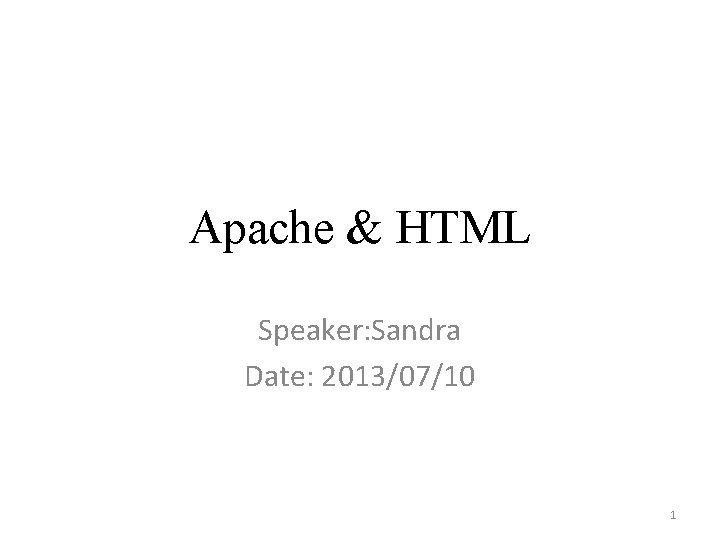 Apache & HTML

Speaker:Sandra
Date: 2013/07/10

1